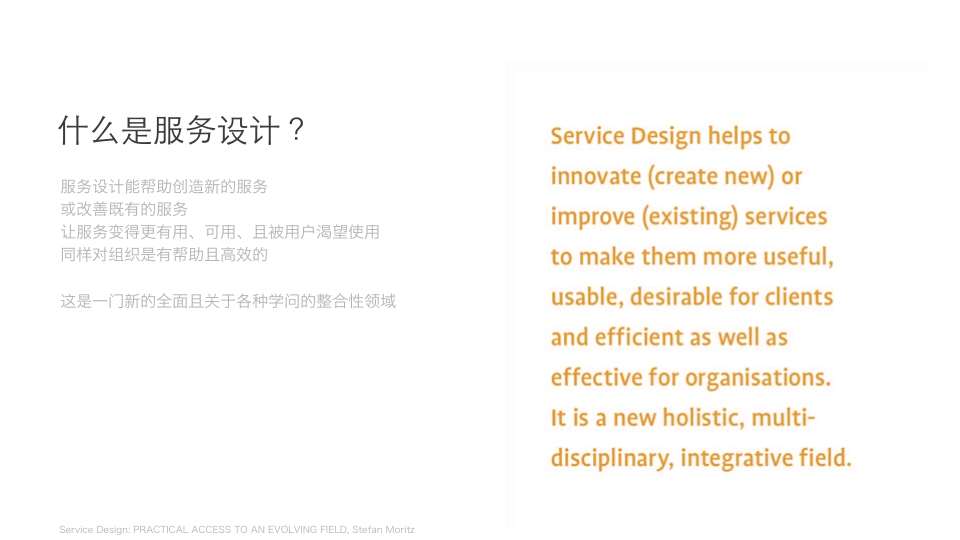 什么是服务设计？

服务设计能帮助创造新的服务
或改善既有的服务
让服务变得更有用、可用、且被用户渴望使用
同样对组织是有帮助且高效的

这是一门新的全面且关于各种学问的整合性领域

Service Design helps to innovate (create new) or improve (existing) services to make them more useful, usable, desirable for clients and efficient as well as effective for organisations. It is a new holistic, multi-disciplinary, integrative field.

Service Design: PRACTICAL ACCESS TO AN EVOLVING FIELD, Stefan Moritz